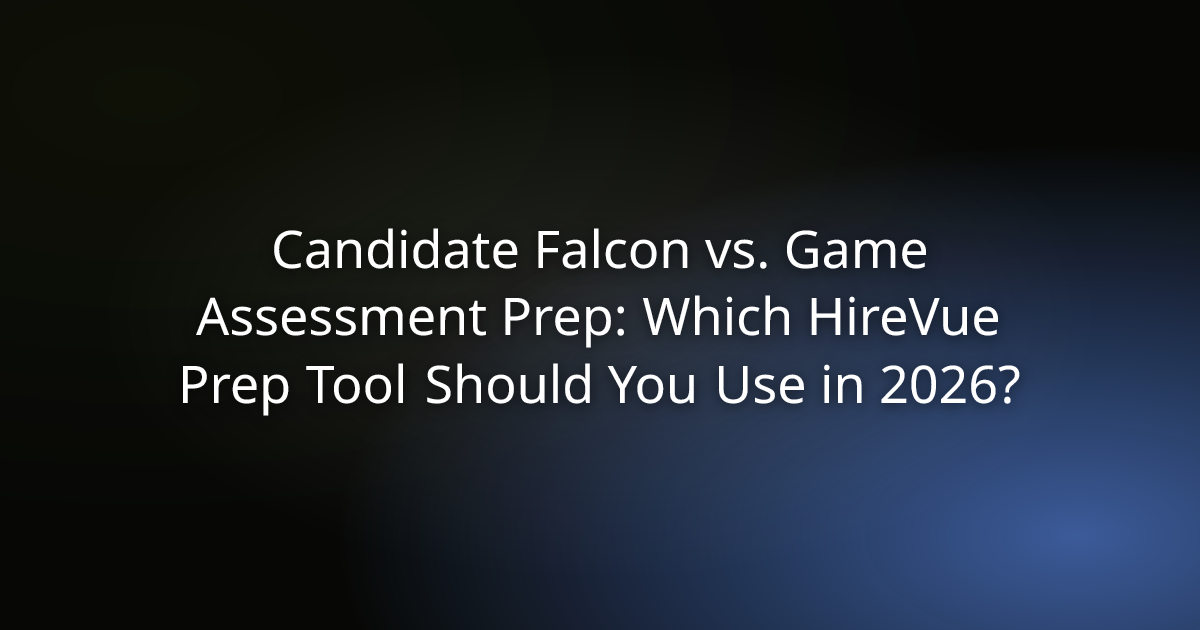 Candidate Falcon vs. Game Assessment Prep: Which HireVue Prep Tool Should You Use in 2026?